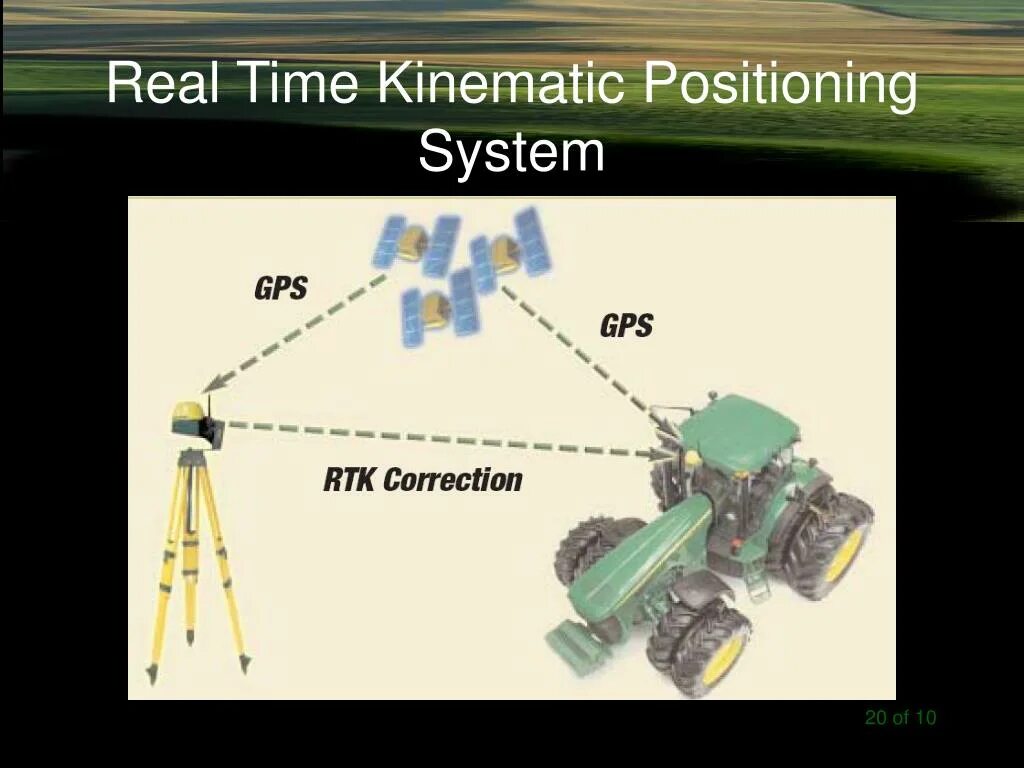 Real Time Kinematic Positioning System

GPS

GPS

RTK Correction

20 of 10